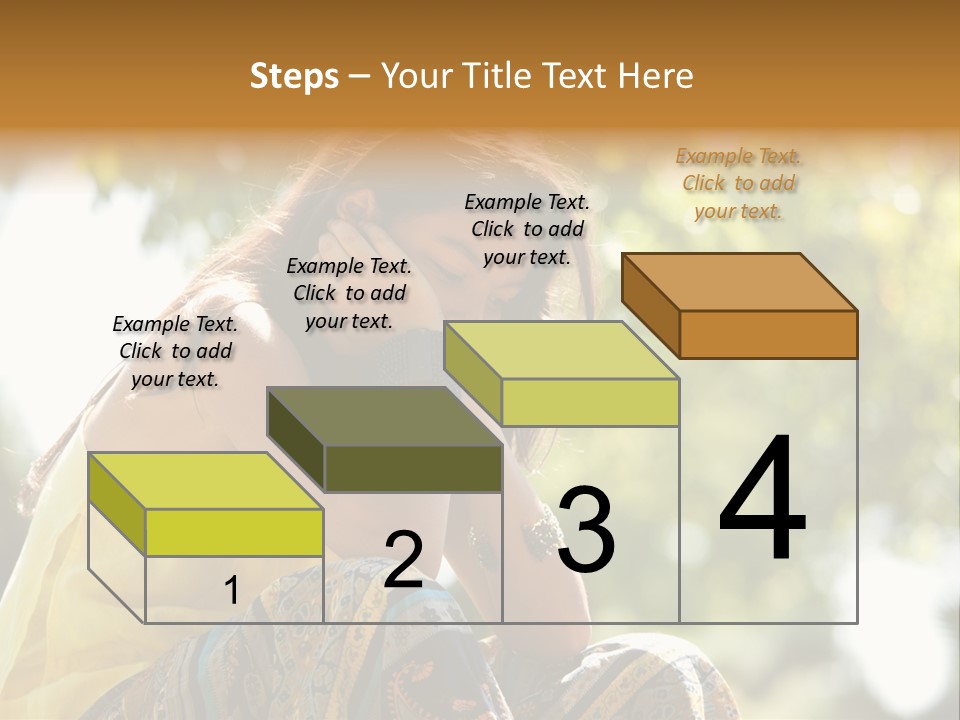 Steps – Your Title Text Here

Example Text. Click to add your text.

Example Text. Click to add your text.

Example Text. Click to add your text.

Example Text. Click to add your text.

1

2

3

4